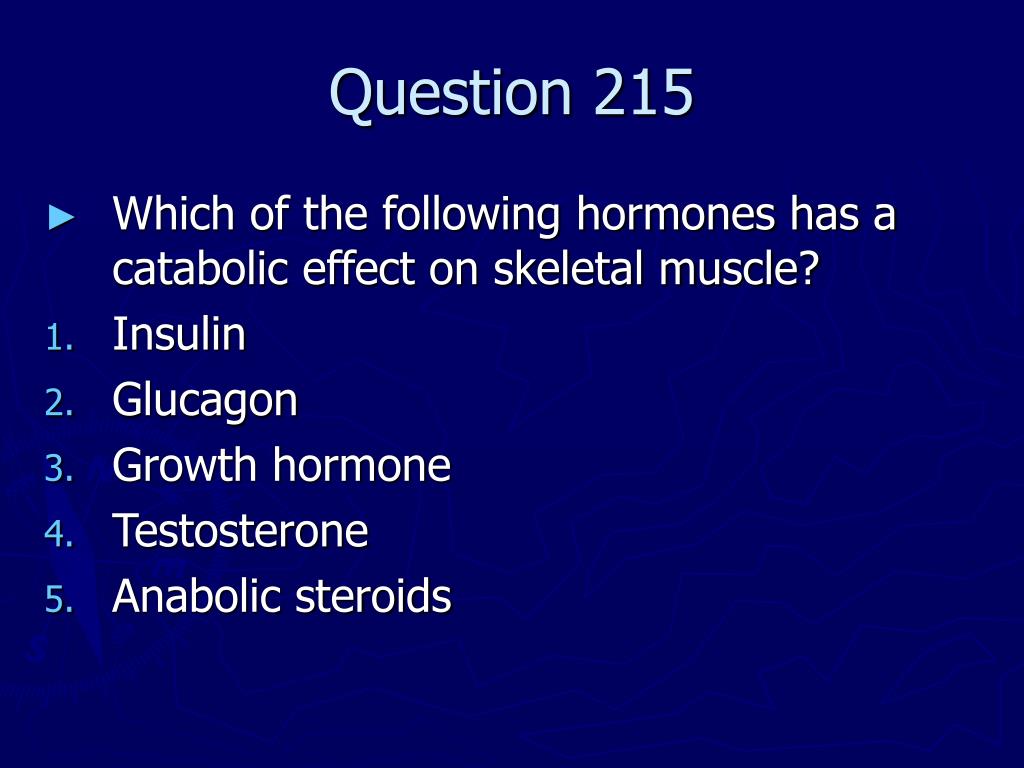 Question 215

► Which of the following hormones has a catabolic effect on skeletal muscle?
1. Insulin
2. Glucagon
3. Growth hormone
4. Testosterone
5. Anabolic steroids